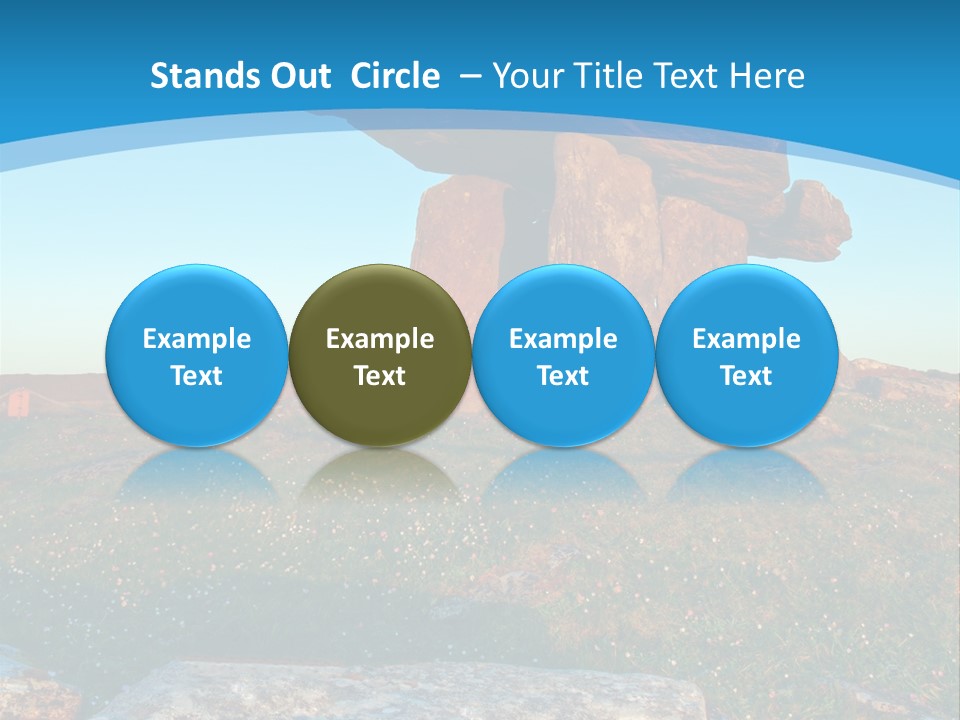 Stands Out Circle – Your Title Text Here

Example Text

Example Text

Example Text

Example Text